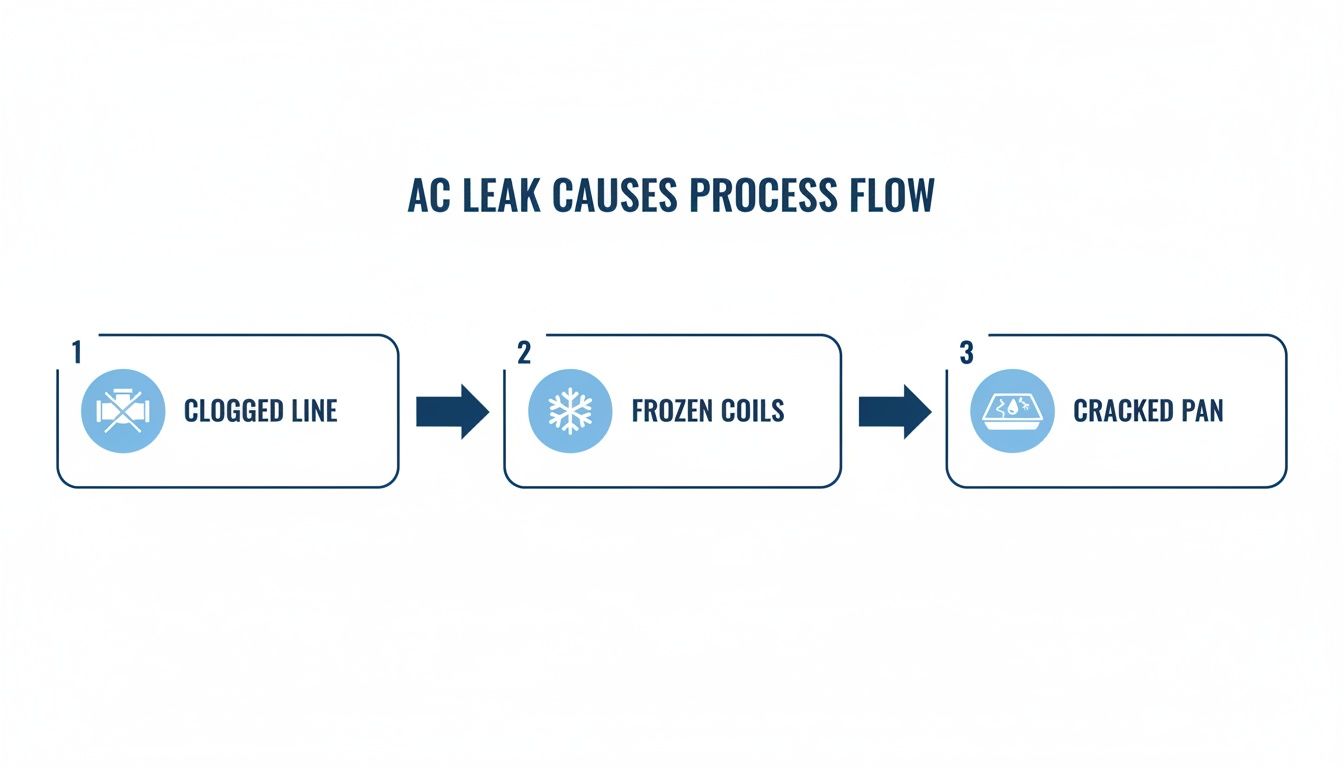 AC LEAK CAUSES PROCESS FLOW

1
CLOGGED LINE

2
FROZEN COILS

3
CRACKED PAN